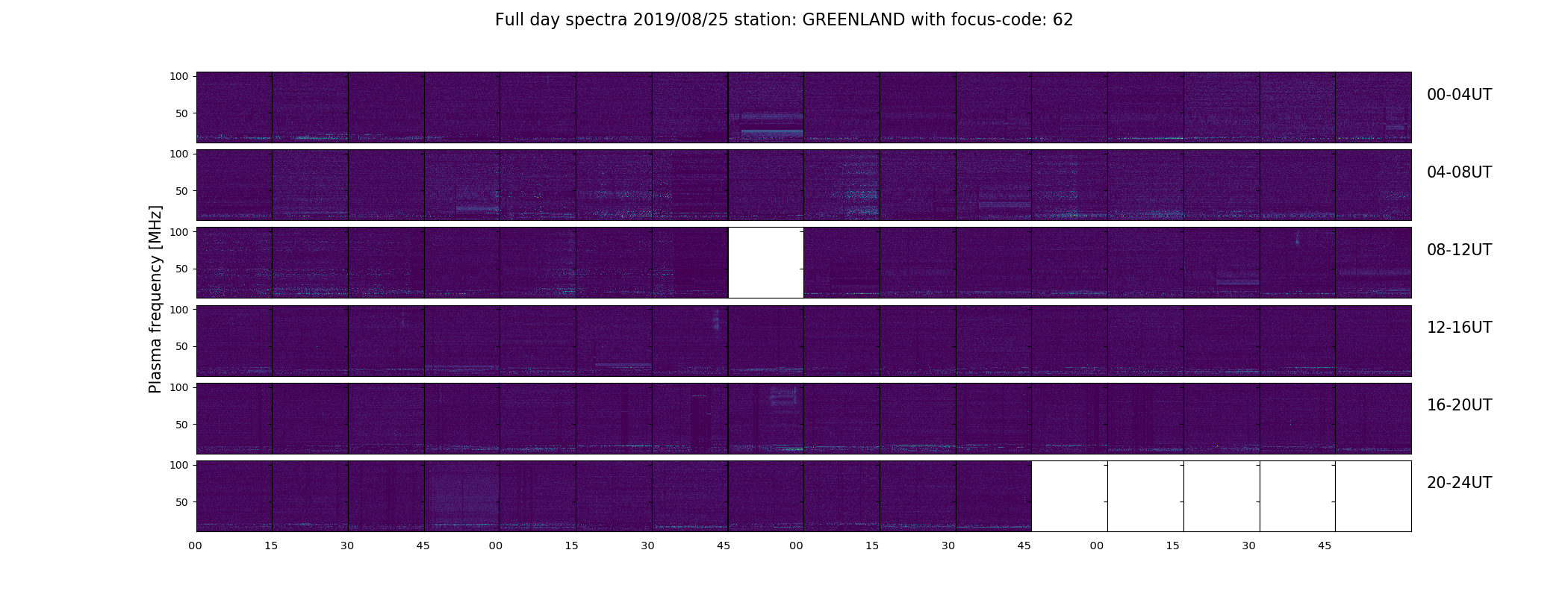 Full day spectra 2019/08/25 station: GREENLAND with focus-code: 62

Plasma frequency [MHz]

100
50
00-04UT

100
50
04-08UT

100
50
08-12UT

100
50
12-16UT

100
50
16-20UT

100
50
20-24UT

00 15 30 45 00 15 30 45 00 15 30 45 00 15 30 45